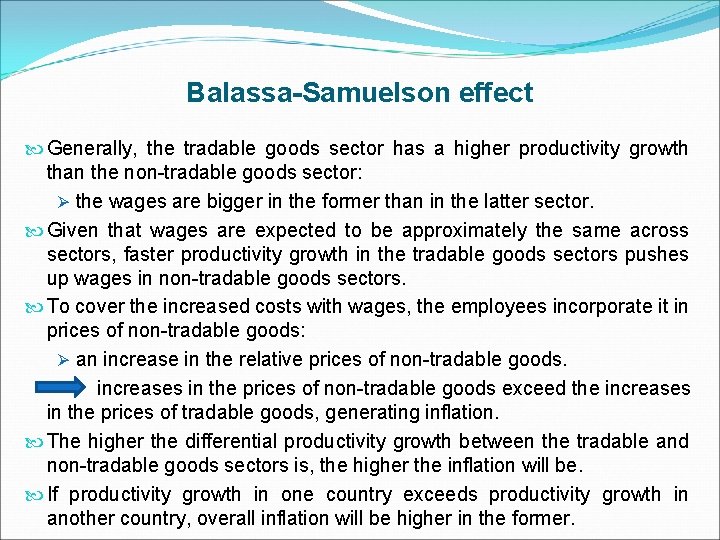 Balassa-Samuelson effect

Generally, the tradable goods sector has a higher productivity growth than the non-tradable goods sector:

the wages are bigger in the former than in the latter sector.

Given that wages are expected to be approximately the same across sectors, faster productivity growth in the tradable goods sectors pushes up wages in non-tradable goods sectors.

To cover the increased costs with wages, the employees incorporate it in prices of non-tradable goods:

an increase in the relative prices of non-tradable goods.

increases in the prices of non-tradable goods exceed the increases in the prices of tradable goods, generating inflation.

The higher the differential productivity growth between the tradable and non-tradable goods sectors is, the higher the inflation will be.

If productivity growth in one country exceeds productivity growth in another country, overall inflation will be higher in the former.